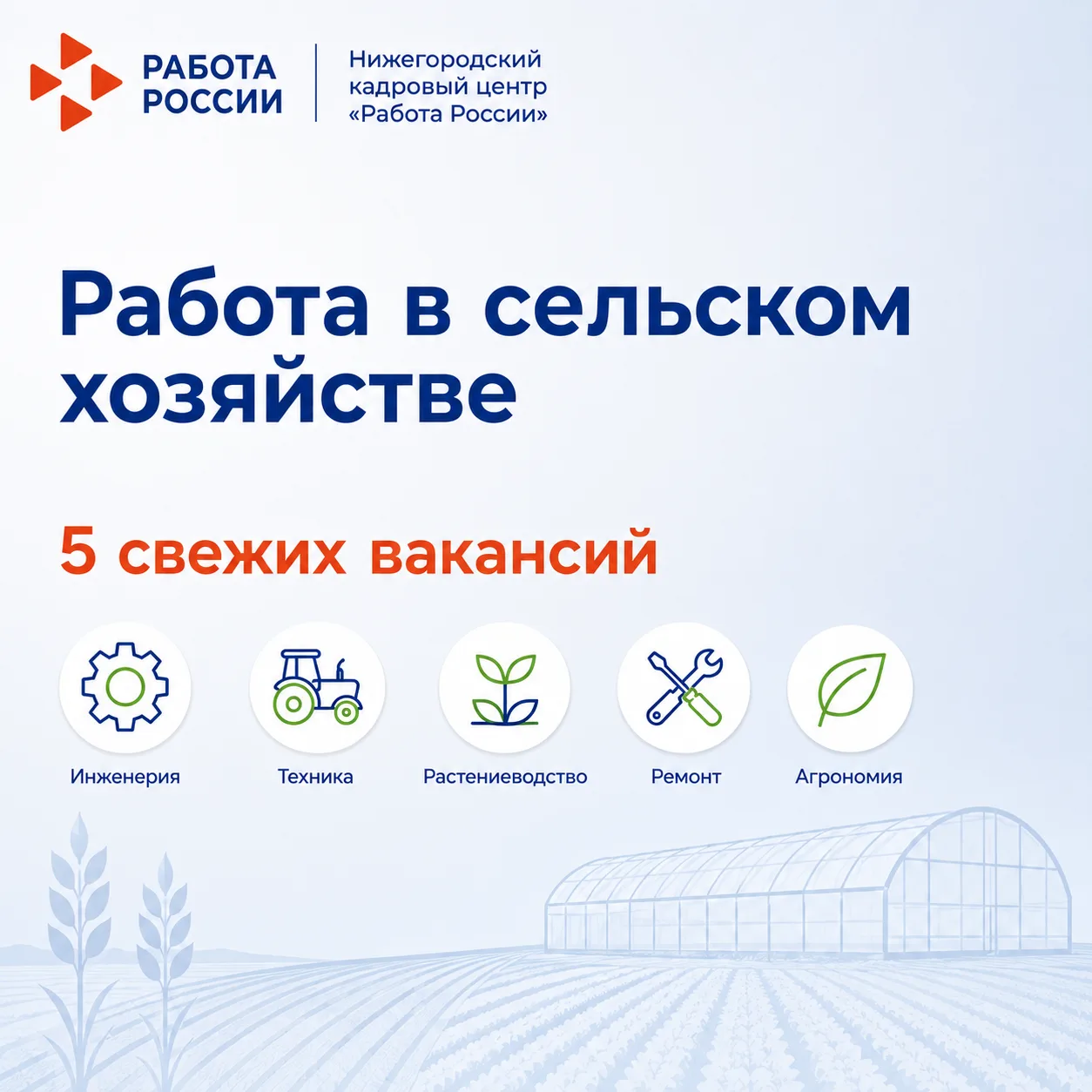 РАБОТА РОССИИ

Нижегородский кадровый центр «Работа России»

Работа в сельском хозяйстве

5 свежих вакансий

Инженерия

Техника

Растениеводство

Ремонт

Агрономия